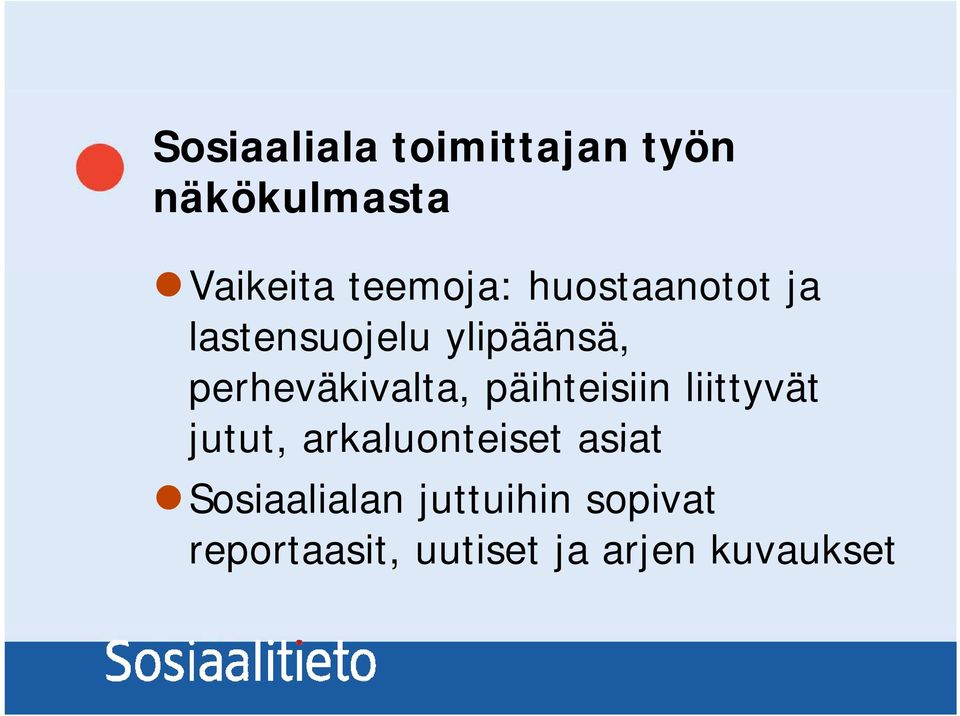 Sosiaaliala toimittajan työn näkökulmasta

Vaikeita teemoja: huostaanotot ja lastensuojelu ylipäänsä, perheväkivalta, päihteisiin liittyvät jutut, arkaluonteiset asiat

Sosiaalialan juttuihin sopivat reportaasit, uutiset ja arjen kuvaukset

Sosiaalitieto